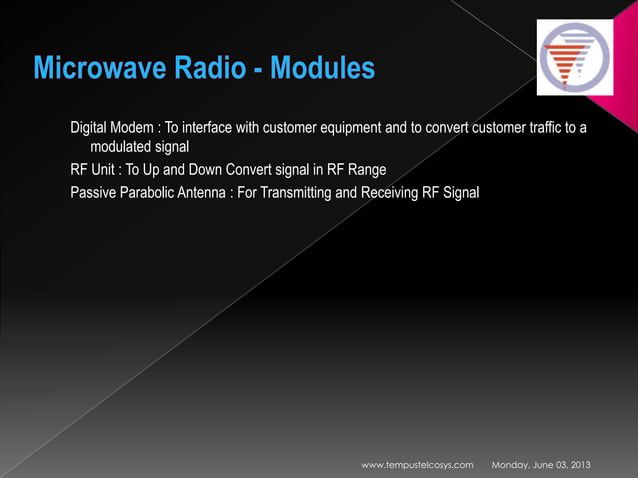 Microwave Radio - Modules

Digital Modem : To interface with customer equipment and to convert customer traffic to a modulated signal

RF Unit : To Up and Down Convert signal in RF Range

Passive Parabolic Antenna : For Transmitting and Receiving RF Signal

www.tempustelcosys.com Monday, June 03, 2013